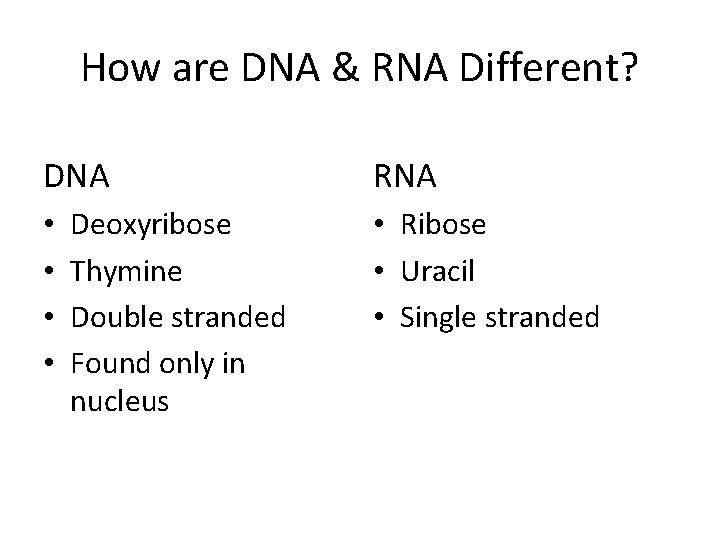 How are DNA & RNA Different?

DNA

• Deoxyribose
• Thymine
• Double stranded
• Found only in nucleus

RNA

• Ribose
• Uracil
• Single stranded